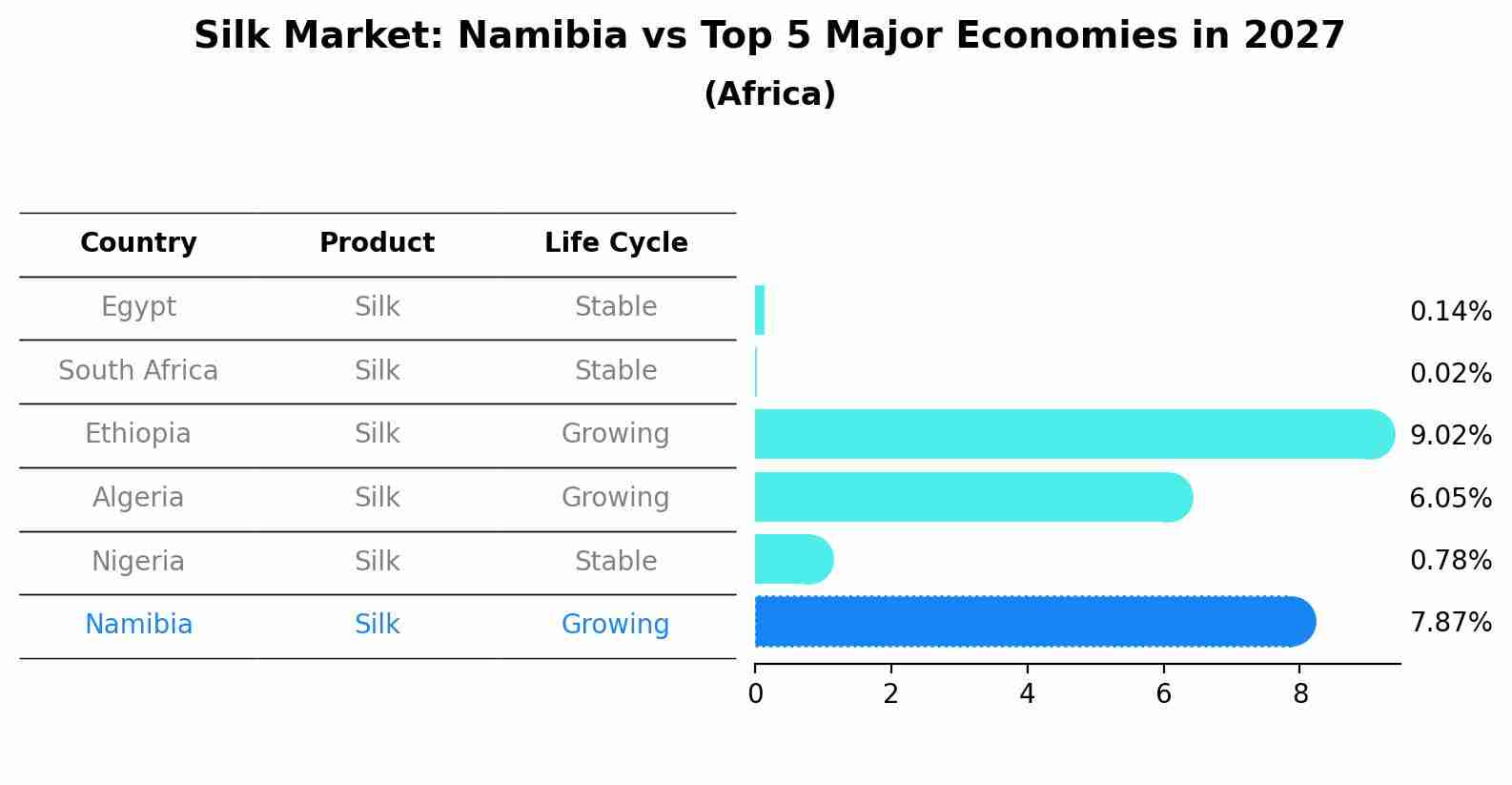 Silk Market: Namibia vs Top 5 Major Economies in 2027
(Africa)

| Country | Product | Life Cycle |
|---|---|---|
| Egypt | Silk | Stable |
| South Africa | Silk | Stable |
| Ethiopia | Silk | Growing |
| Algeria | Silk | Growing |
| Nigeria | Silk | Stable |
| Namibia | Silk | Growing |

0.14%
0.02%
9.02%
6.05%
0.78%
7.87%

0 2 4 6 8